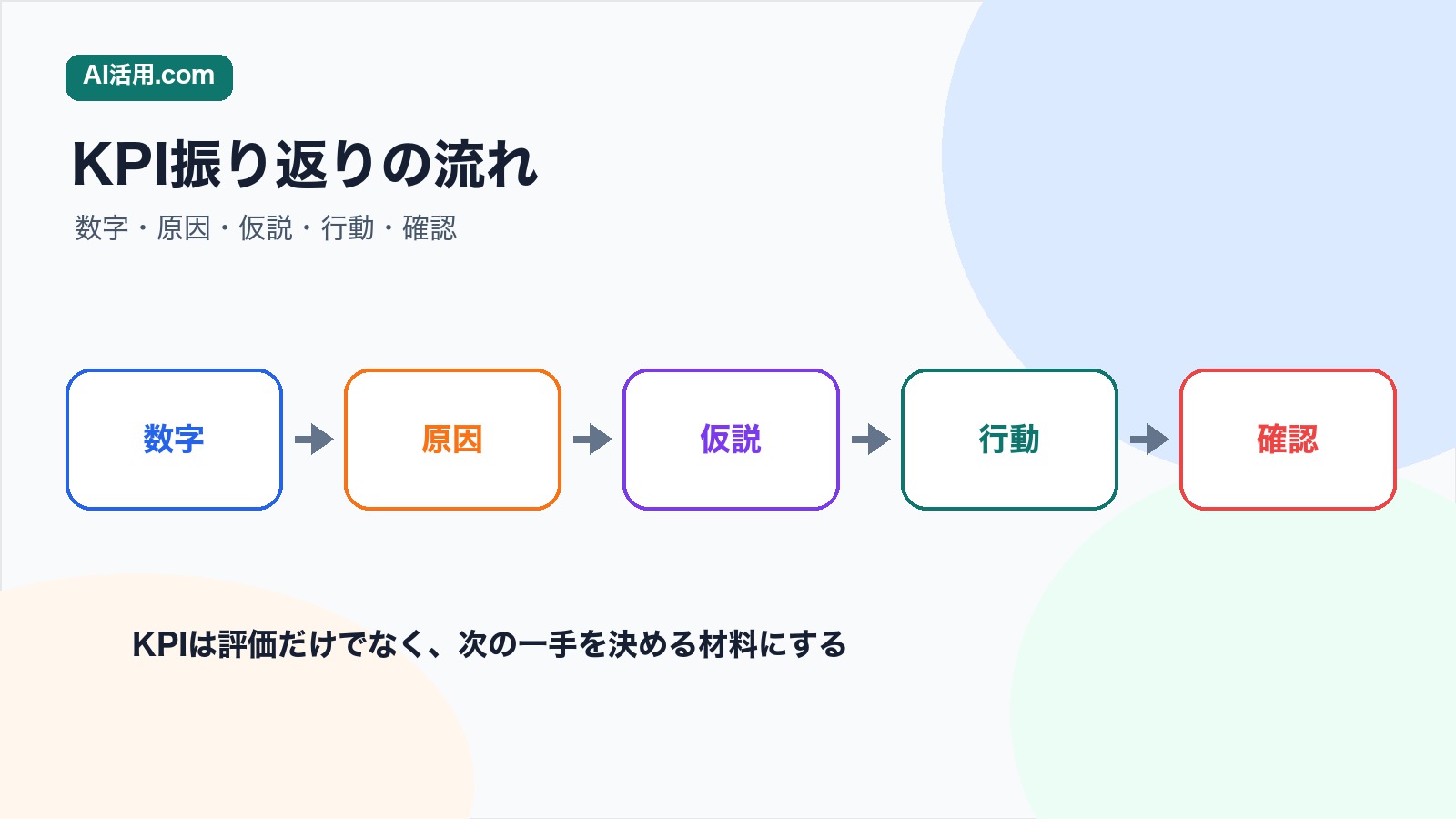 AI活用.com

KPI振り返りの流れ

数字・原因・仮説・行動・確認

数字

原因

仮説

行動

確認

KPIは評価だけでなく、次の一手を決める材料にする